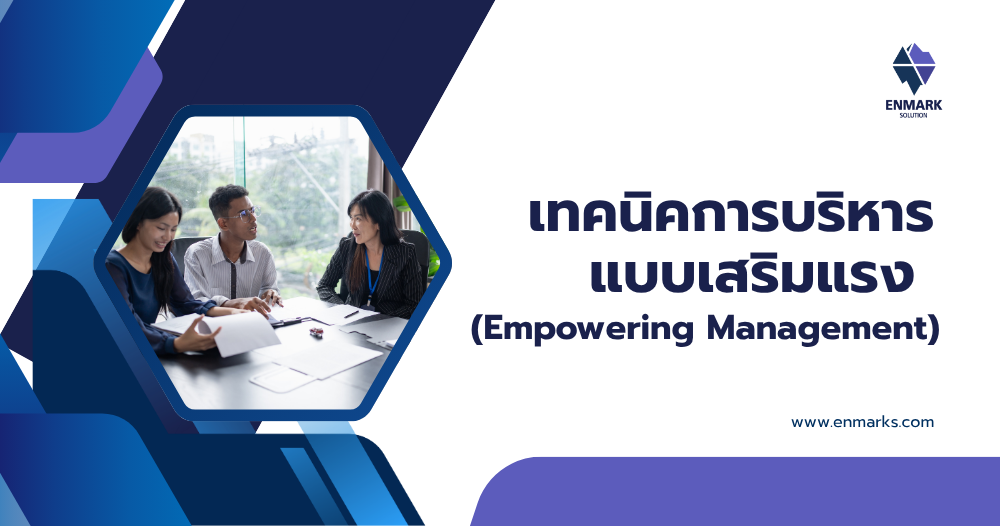 ENMARK
SOLUTION

เทคนิคการบริหาร
แบบเสริมแรง
(Empowering Management)

www.enmarks.com